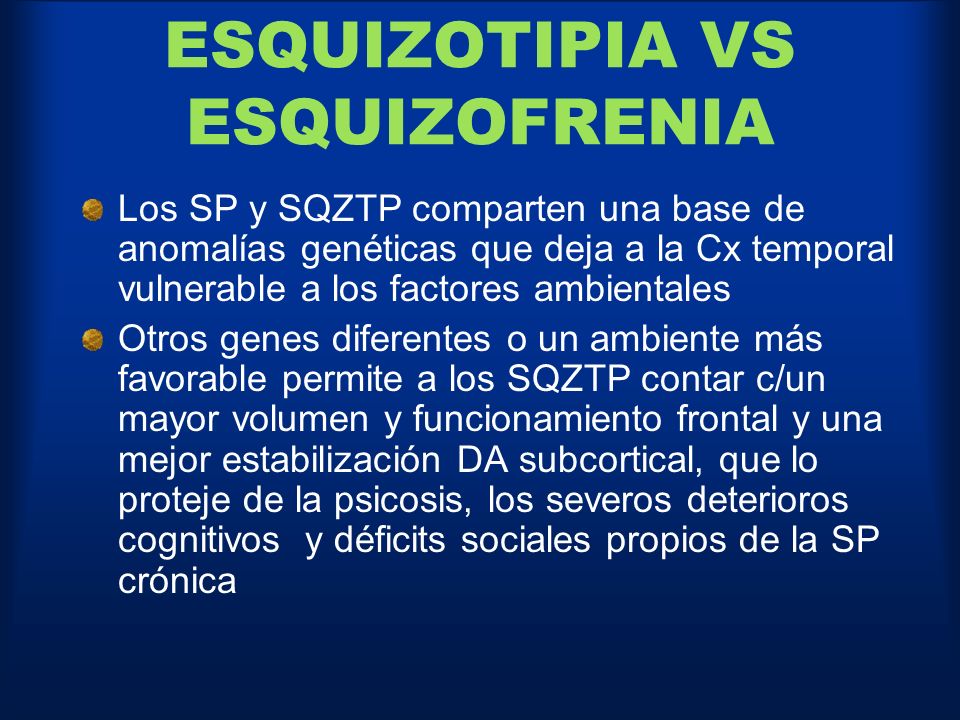 ESQUIZOTIPIA VS ESQUIZOFRENIA

Los SP y SQZTP comparten una base de anomalías genéticas que deja a la Cx temporal vulnerable a los factores ambientales

Otros genes diferentes o un ambiente más favorable permite a los SQZTP contar c/un mayor volumen y funcionamiento frontal y una mejor estabilización DA subcortical, que lo proteje de la psicosis, los severos deterioros cognitivos y déficits sociales propios de la SP crónica